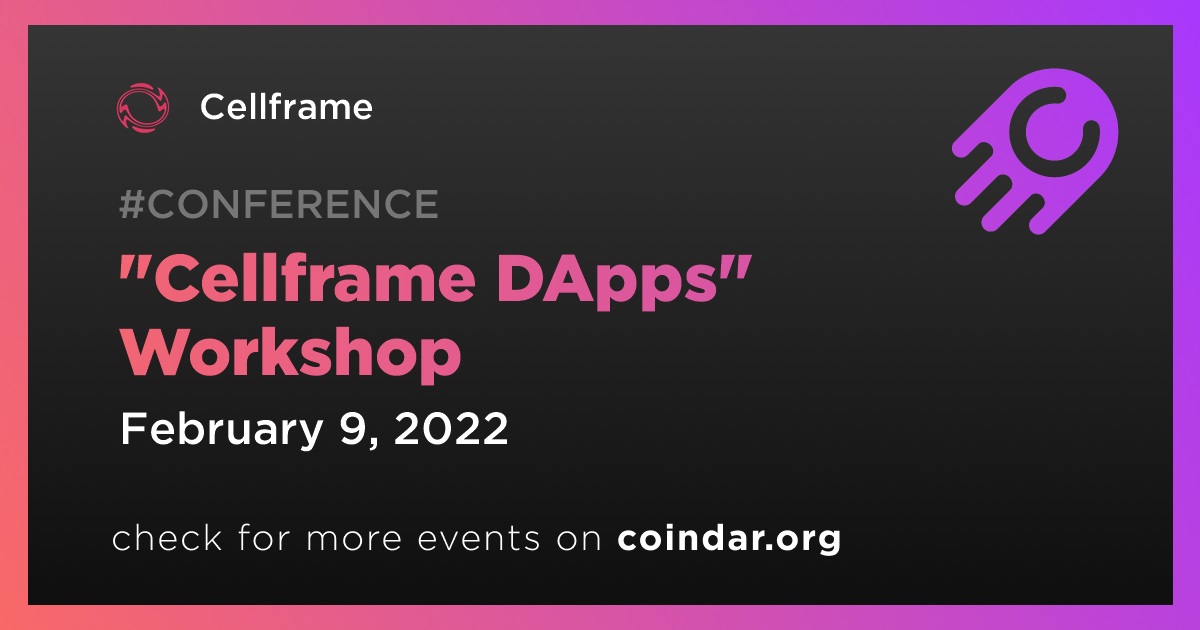 Cellframe

#CONFERENCE

"Cellframe DApps" Workshop

February 9, 2022

check for more events on coindar.org